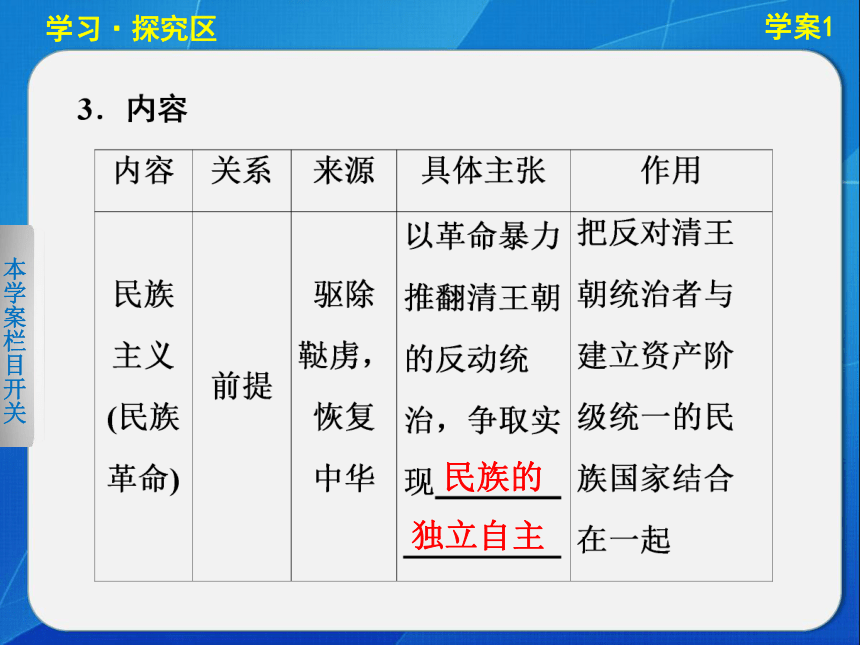 学习·探究区

学案1

本学案栏目开关

3．内容

| 内容 | 关系 | 来源 | 具体主张 | 作用 |
|---|---|---|---|---|
| 民族主义(民族革命) | 前提 | 驱除鞑虏，恢复中华 | 以革命暴力推翻清王朝的反动统治，争取实现民族的独立自主 | 把反对清王朝统治者与建立资产阶级统一的民族国家结合在一起 |